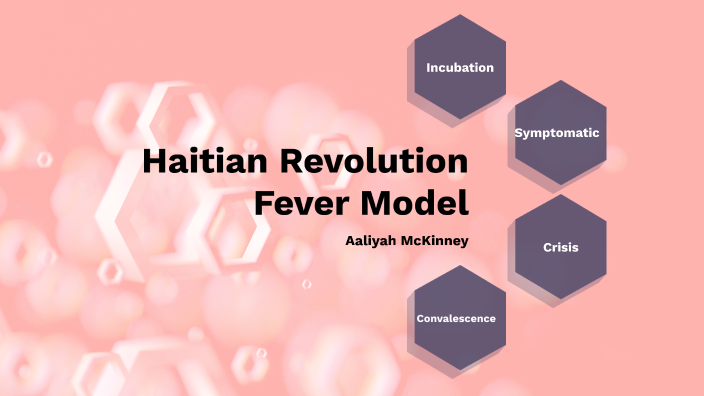 Haitian Revolution Fever Model

Aaliyah McKinney

Incubation

Symptomatic

Crisis

Convalescence